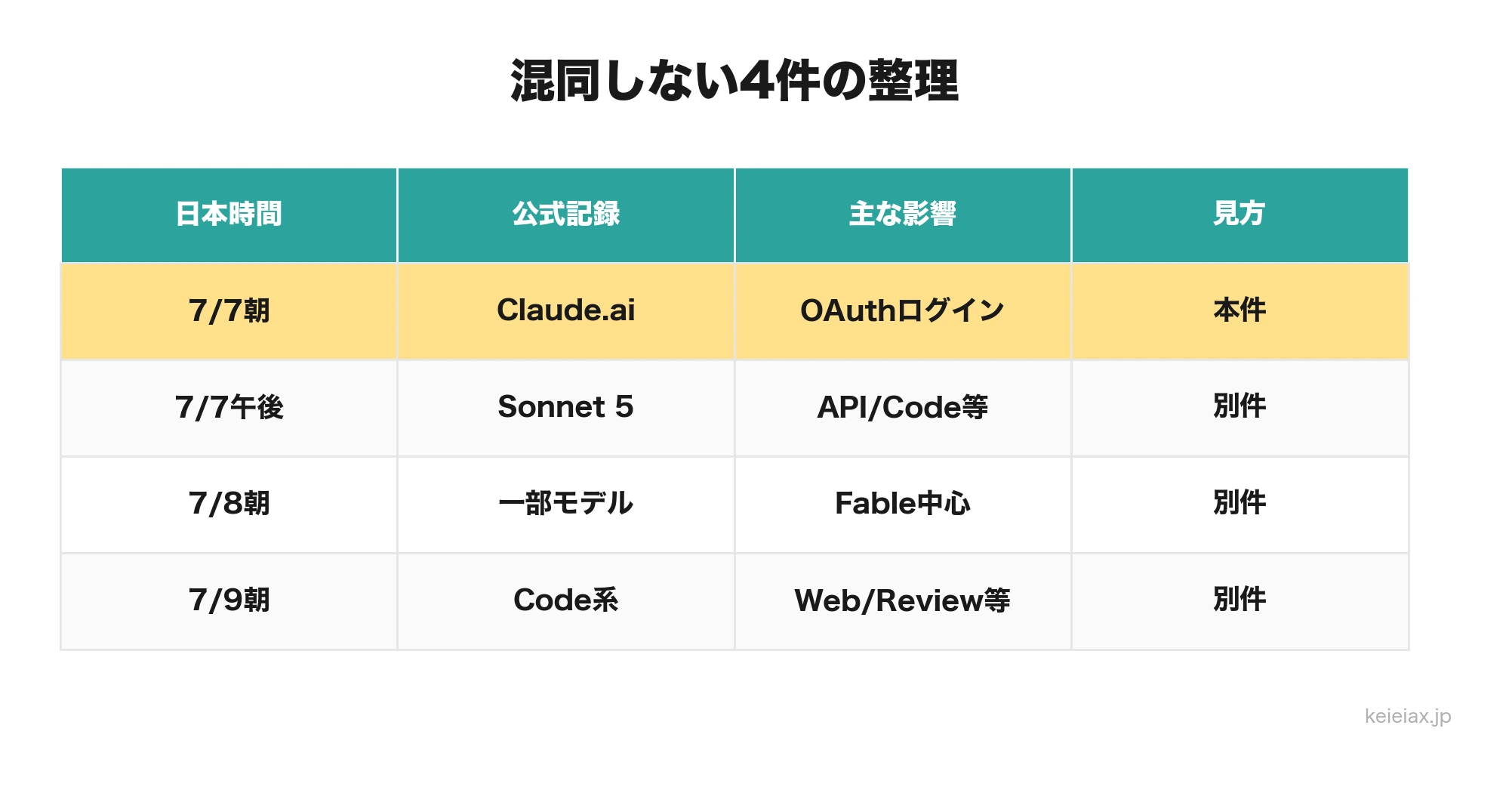 混同しない4件の整理

| 日本時間 | 公式記録 | 主な影響 | 見方 |
|---|---|---|---|
| 7/7朝 | Claude.ai | OAuthログイン | 本件 |
| 7/7午後 | Sonnet 5 | API/Code等 | 別件 |
| 7/8朝 | 一部モデル | Fable中心 | 別件 |
| 7/9朝 | Code系 | Web/Review等 | 別件 |

keieiax.jp